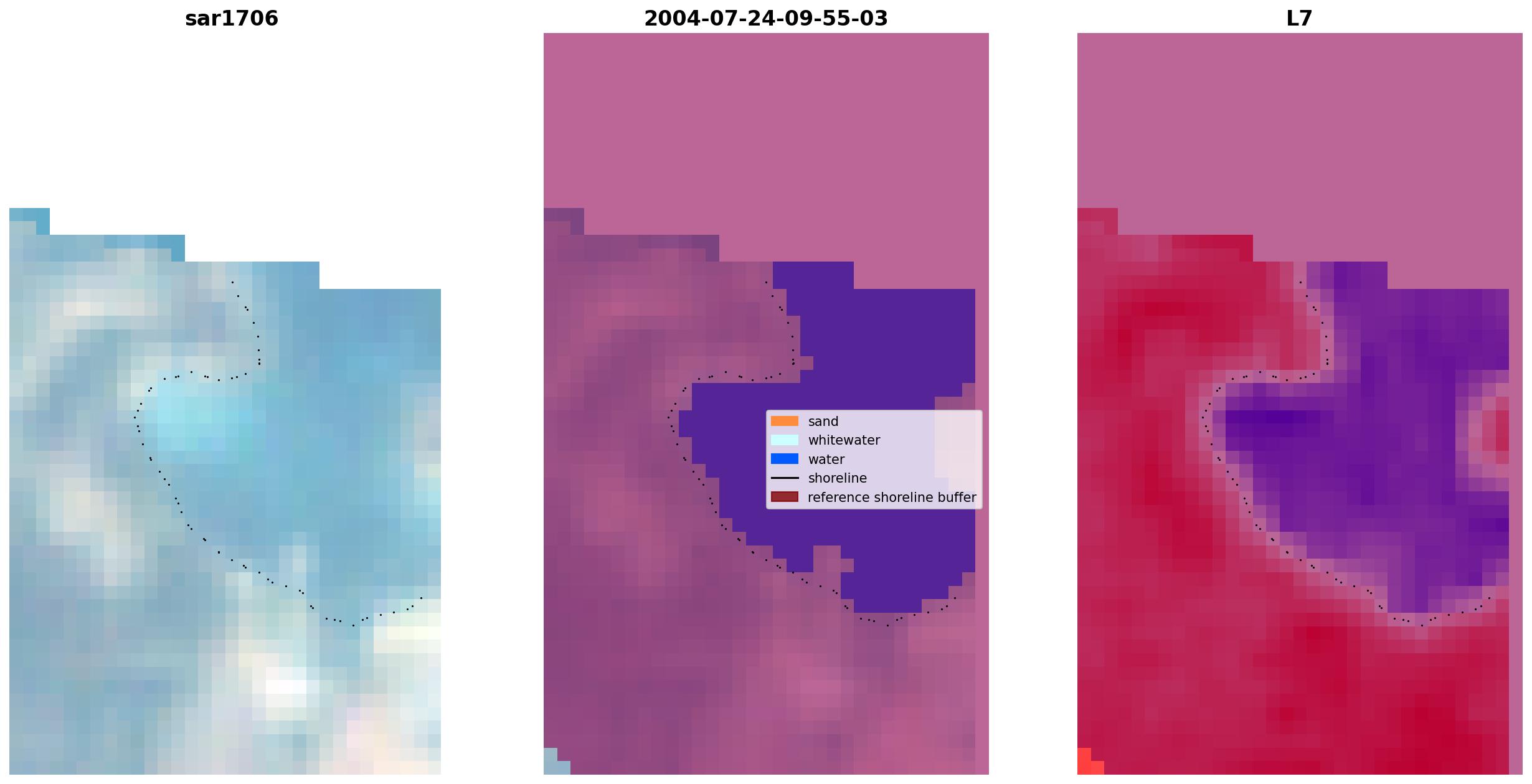 sar1706

2004-07-24-09-55-03

L7

sand
whitewater
water
shoreline
reference shoreline buffer